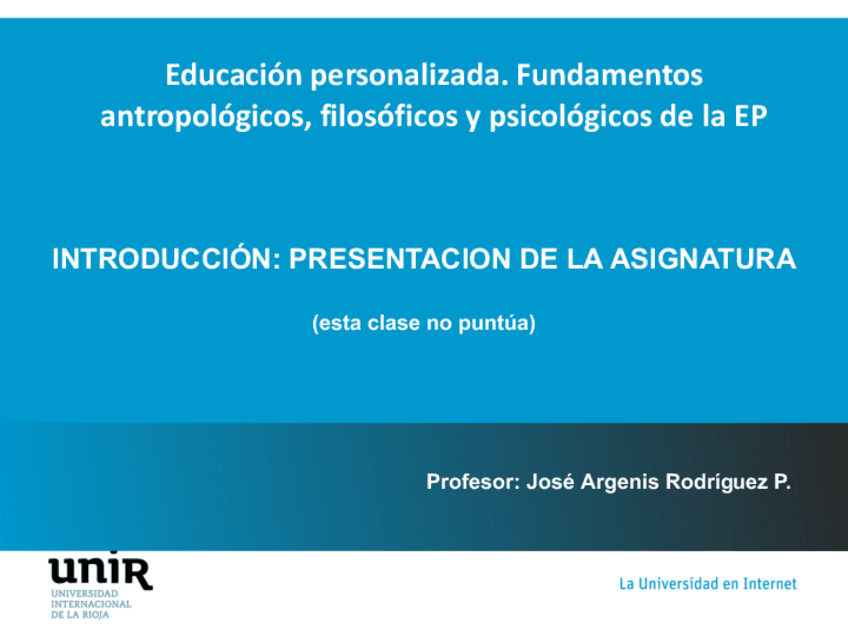 Educación personalizada. Fundamentos antropológicos, filosóficos y psicológicos de la EP

INTRODUCCIÓN: PRESENTACION DE LA ASIGNATURA

(esta clase no puntúa)

Profesor: José Argenis Rodríguez P.

unir
UNIVERSIDAD INTERNACIONAL DE LA RIOJA

La Universidad en Internet